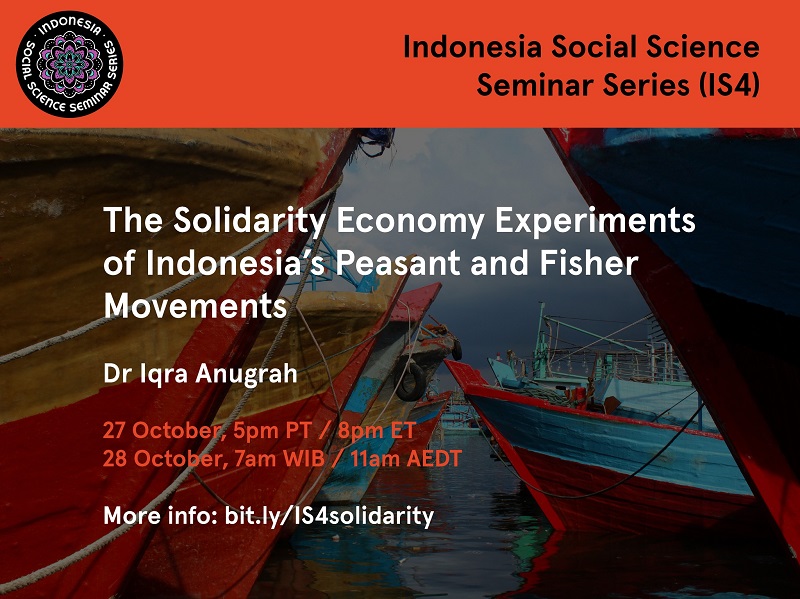 INDONESIA SOCIAL SCIENCE SEMINAR SERIES

Indonesia Social Science Seminar Series (IS4)

The Solidarity Economy Experiments of Indonesia's Peasant and Fisher Movements

Dr Iqra Anugrah

27 October, 5pm PT / 8pm ET
28 October, 7am WIB / 11am AEDT

More info: bit.ly/IS4solidarity